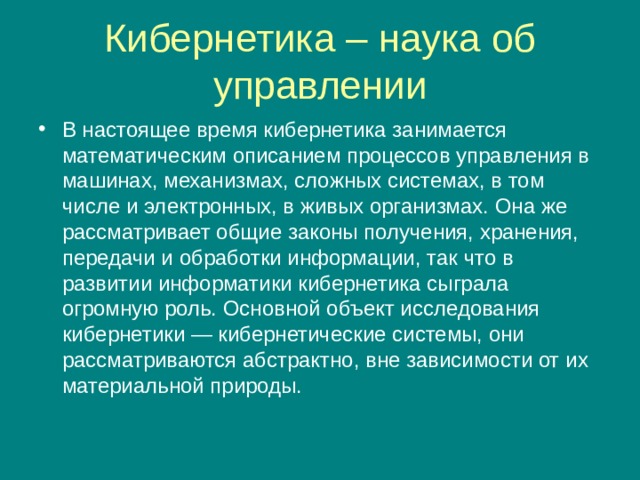 Кибернетика – наука об управлении

• В настоящее время кибернетика занимается математическим описанием процессов управления в машинах, механизмах, сложных системах, в том числе и электронных, в живых организмах. Она же рассматривает общие законы получения, хранения, передачи и обработки информации, так что в развитии информатики кибернетика сыграла огромную роль. Основной объект исследования кибернетики — кибернетические системы, они рассматриваются абстрактно, вне зависимости от их материальной природы.